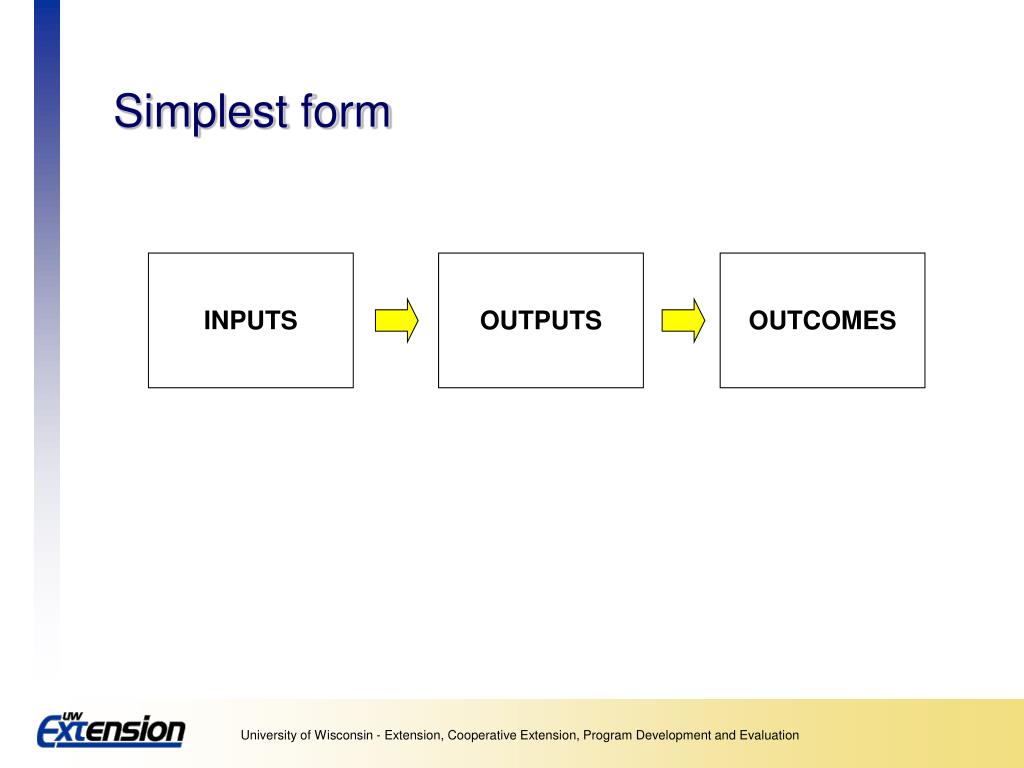 Simplest form

INPUTS

OUTPUTS

OUTCOMES

UW Extension

University of Wisconsin - Extension, Cooperative Extension, Program Development and Evaluation